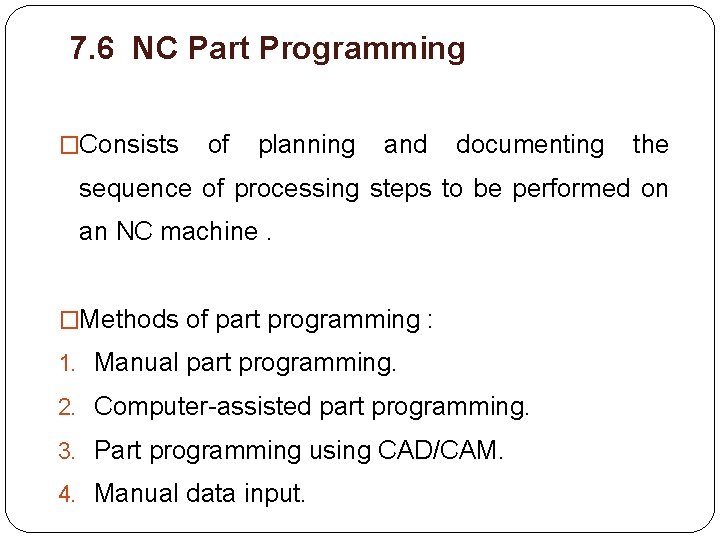 7.6 NC Part Programming

□Consists of planning and documenting the sequence of processing steps to be performed on an NC machine .

□Methods of part programming :
1. Manual part programming.
2. Computer-assisted part programming.
3. Part programming using CAD/CAM.
4. Manual data input.